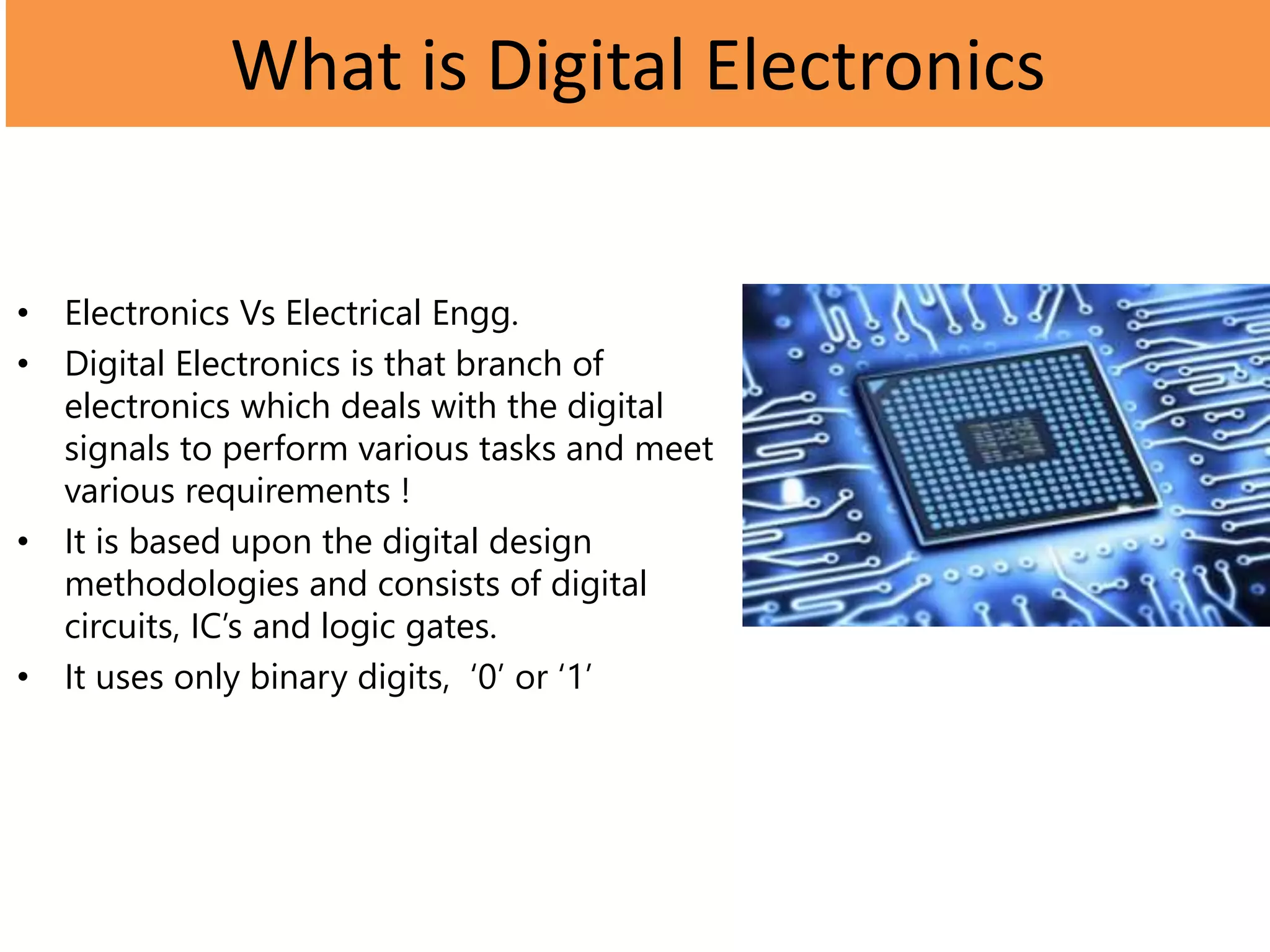 What is Digital Electronics

• Electronics Vs Electrical Engg.
• Digital Electronics is that branch of electronics which deals with the digital signals to perform various tasks and meet various requirements !
• It is based upon the digital design methodologies and consists of digital circuits, IC's and logic gates.
• It uses only binary digits, '0' or '1'